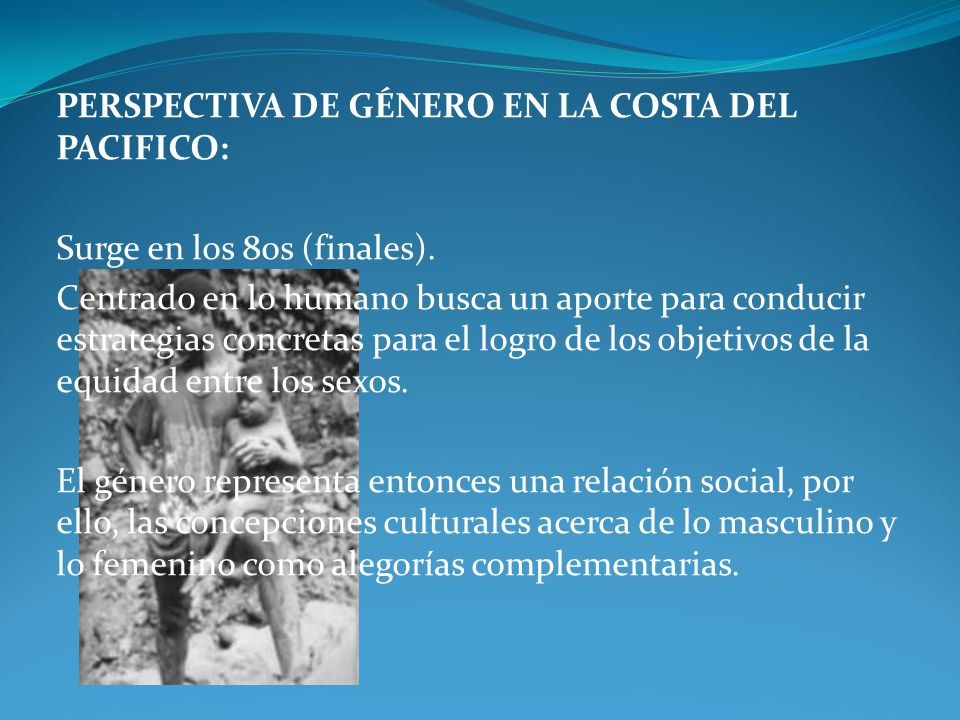 PERSPECTIVA DE GÉNERO EN LA COSTA DEL PACIFICO:

Surge en los 80s (finales).

Centrado en lo humano busca un aporte para conducir estrategias concretas para el logro de los objetivos de la equidad entre los sexos.

El género representa entonces una relación social, por ello, las concepciones culturales acerca de lo masculino y lo femenino como alegorías complementarias.